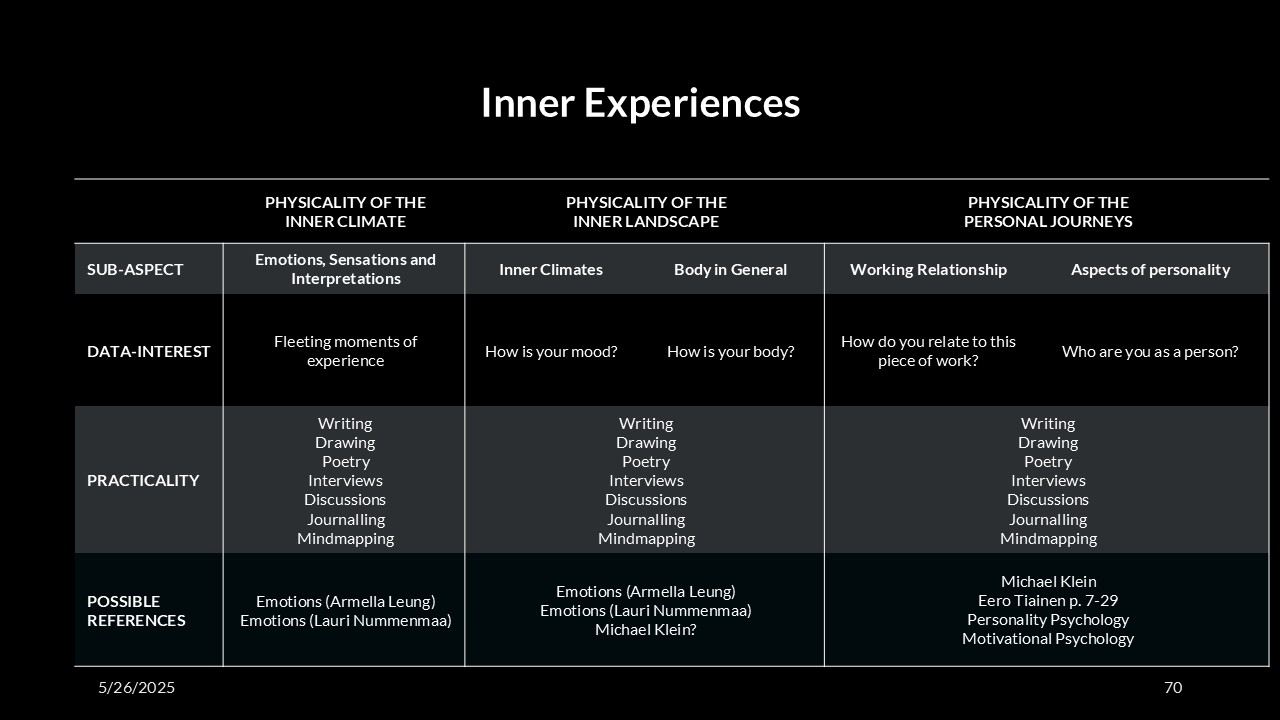 Inner Experiences

| | PHYSICALITY OF THE INNER CLIMATE | PHYSICALITY OF THE INNER LANDSCAPE | | PHYSICALITY OF THE PERSONAL JOURNEYS | |
|---|---|---|---|---|---|
| SUB-ASPECT | Emotions, Sensations and Interpretations | Inner Climates | Body in General | Working Relationship | Aspects of personality |
| DATA-INTEREST | Fleeting moments of experience | How is your mood? | How is your body? | How do you relate to this piece of work? | Who are you as a person? |
| PRACTICALITY | Writing Drawing Poetry Interviews Discussions Journalling Mindmapping | Writing Drawing Poetry Interviews Discussions Journalling Mindmapping | | Writing Drawing Poetry Interviews Discussions Journalling Mindmapping | |
| POSSIBLE REFERENCES | Emotions (Armella Leung) Emotions (Lauri Nummenmaa) | Emotions (Armella Leung) Emotions (Lauri Nummenmaa) Michael Klein? | | Michael Klein Eero Tiainen p. 7-29 Personality Psychology Motivational Psychology | |

5/26/2025

70